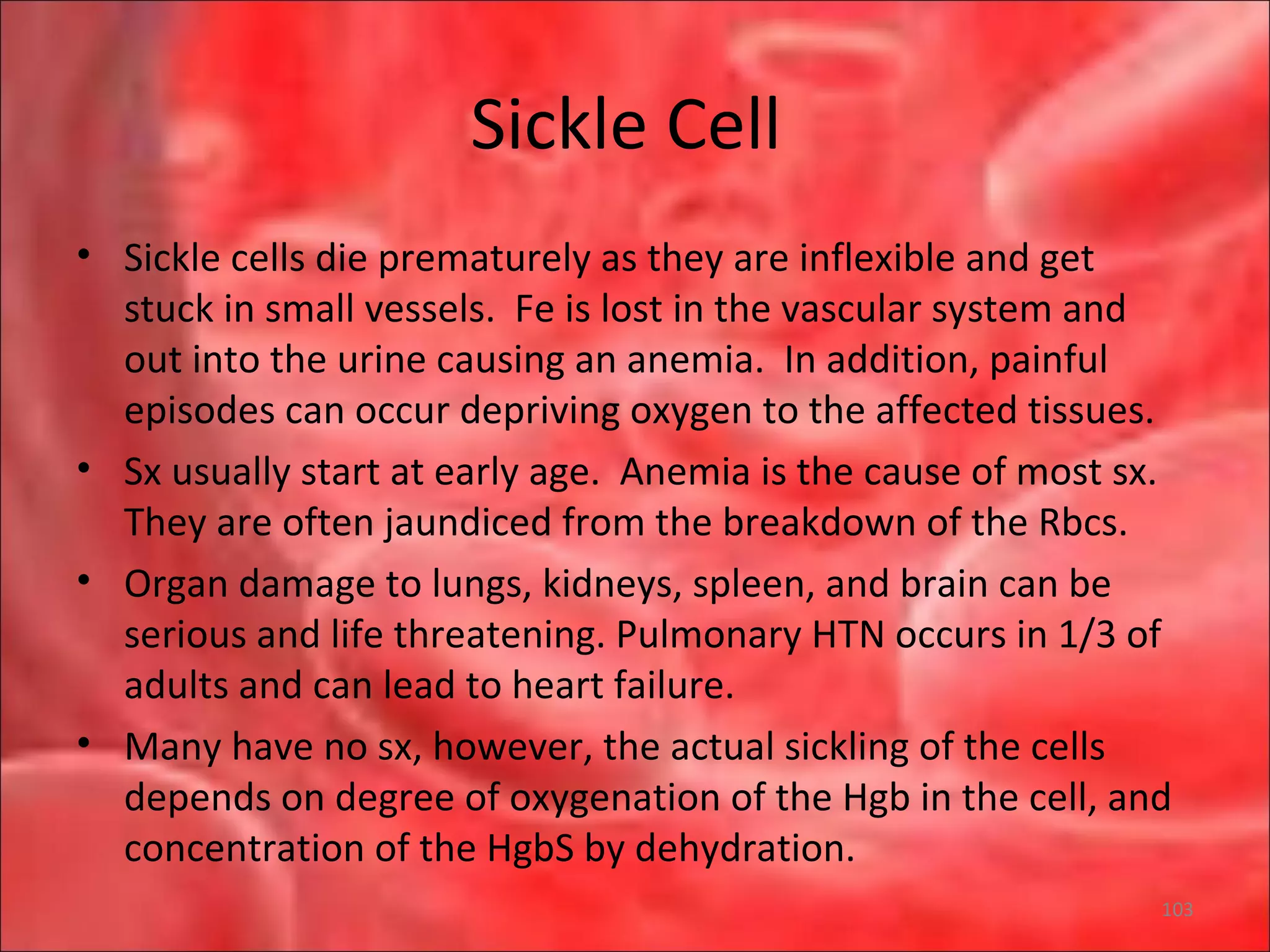 Sickle Cell

• Sickle cells die prematurely as they are inflexible and get stuck in small vessels. Fe is lost in the vascular system and out into the urine causing an anemia. In addition, painful episodes can occur depriving oxygen to the affected tissues.
• Sx usually start at early age. Anemia is the cause of most sx. They are often jaundiced from the breakdown of the Rbcs.
• Organ damage to lungs, kidneys, spleen, and brain can be serious and life threatening. Pulmonary HTN occurs in 1/3 of adults and can lead to heart failure.
• Many have no sx, however, the actual sickling of the cells depends on degree of oxygenation of the Hgb in the cell, and concentration of the HgbS by dehydration.

103